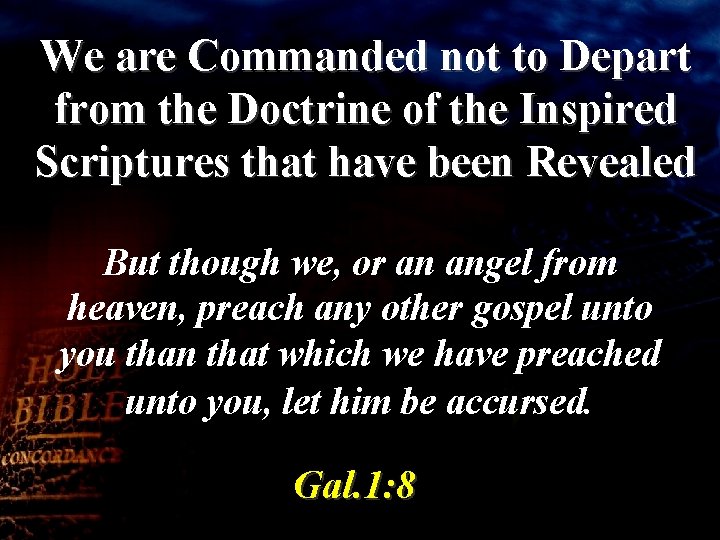 We are Commanded not to Depart from the Doctrine of the Inspired Scriptures that have been Revealed

But though we, or an angel from heaven, preach any other gospel unto you than that which we have preached unto you, let him be accursed.

Gal.1:8

HOLY
BIBLE
CONCORDANCE